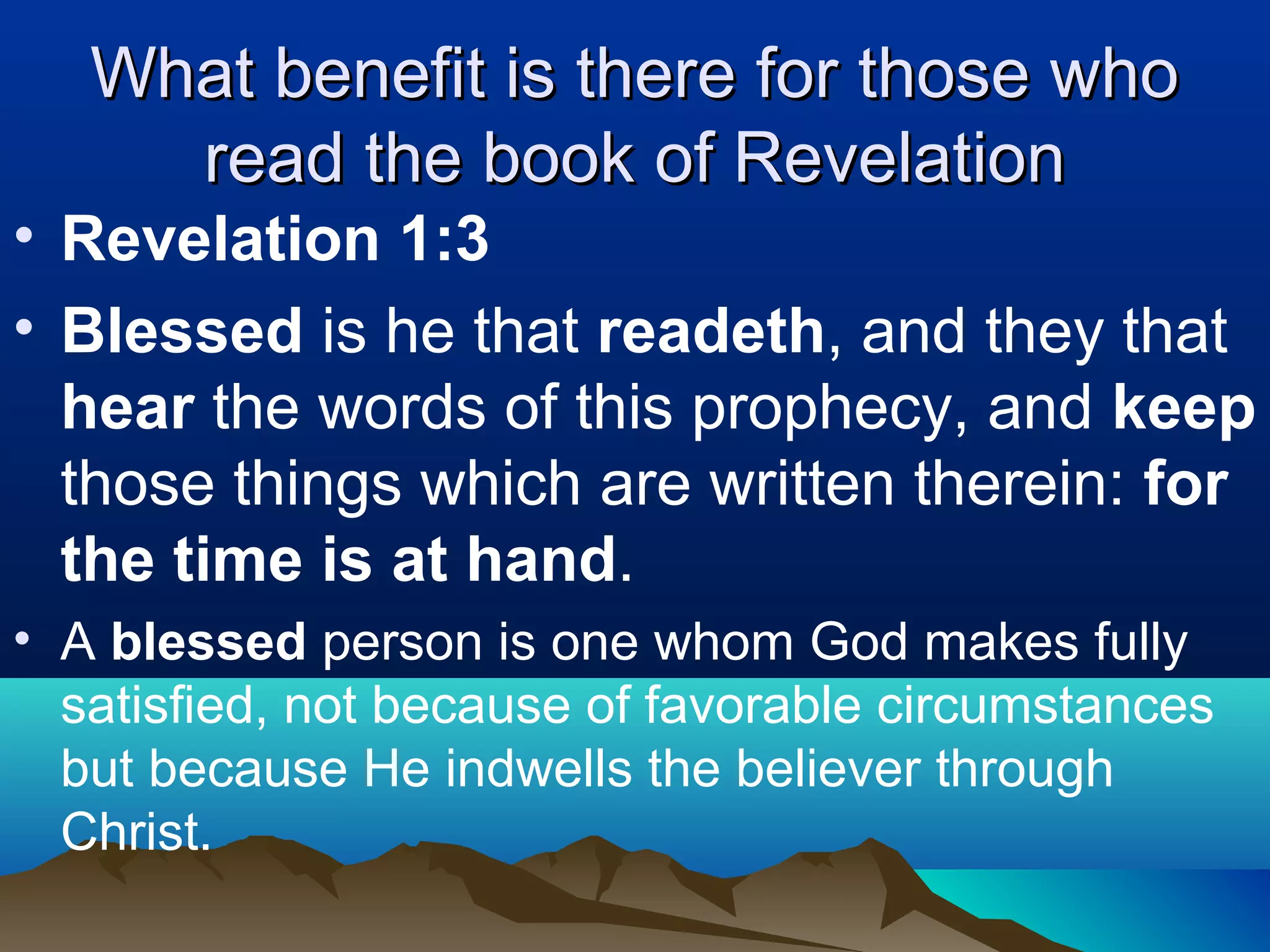 What benefit is there for those who read the book of Revelation

• Revelation 1:3

• Blessed is he that readeth, and they that hear the words of this prophecy, and keep those things which are written therein: for the time is at hand.

• A blessed person is one whom God makes fully satisfied, not because of favorable circumstances but because He indwells the believer through Christ.